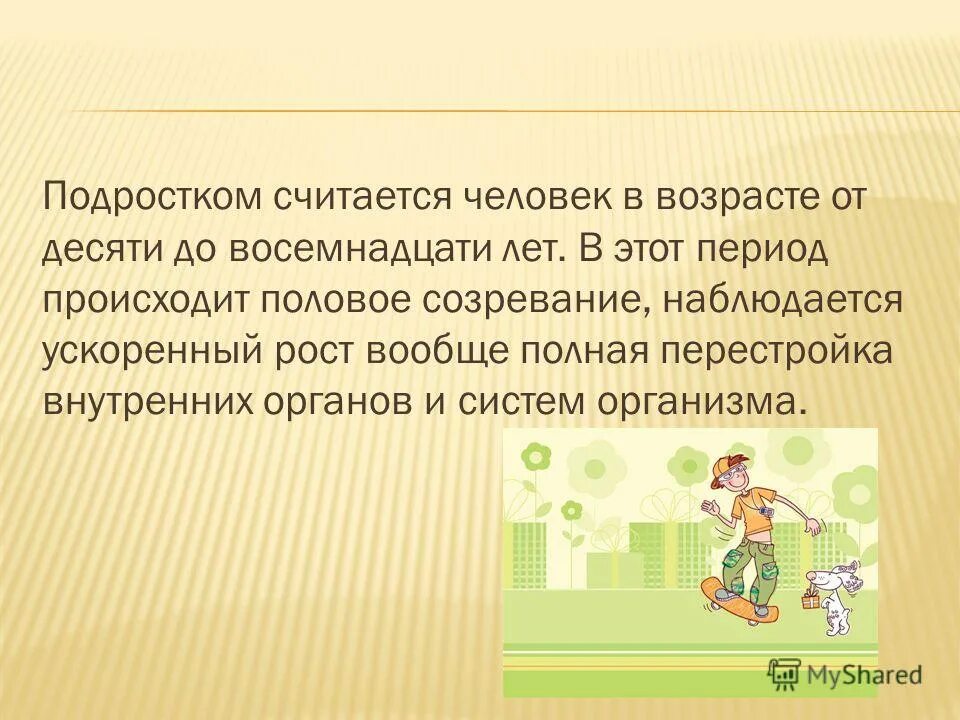 Подростком считается человек в возрасте от десяти до восемнадцати лет. В этот период происходит половое созревание, наблюдается ускоренный рост вообще полная перестройка внутренних органов и систем организма.

MyShared